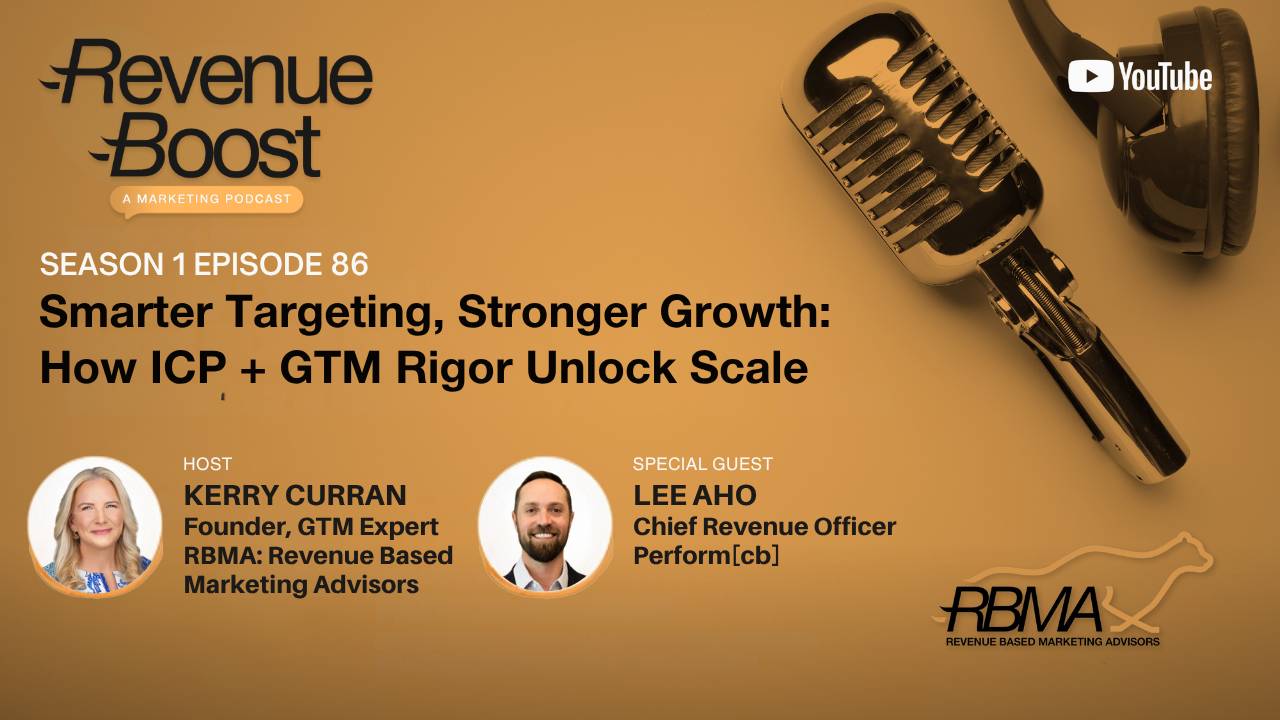 Revenue Boost
A MARKETING PODCAST

YouTube

SEASON 1 EPISODE 86
Smarter Targeting, Stronger Growth: How ICP + GTM Rigor Unlock Scale

HOST
KERRY CURRAN
Founder, GTM Expert
RBMA: Revenue Based Marketing Advisors

SPECIAL GUEST
LEE AHO
Chief Revenue Officer
Perform[cb]

RBMA
REVENUE BASED MARKETING ADVISORS